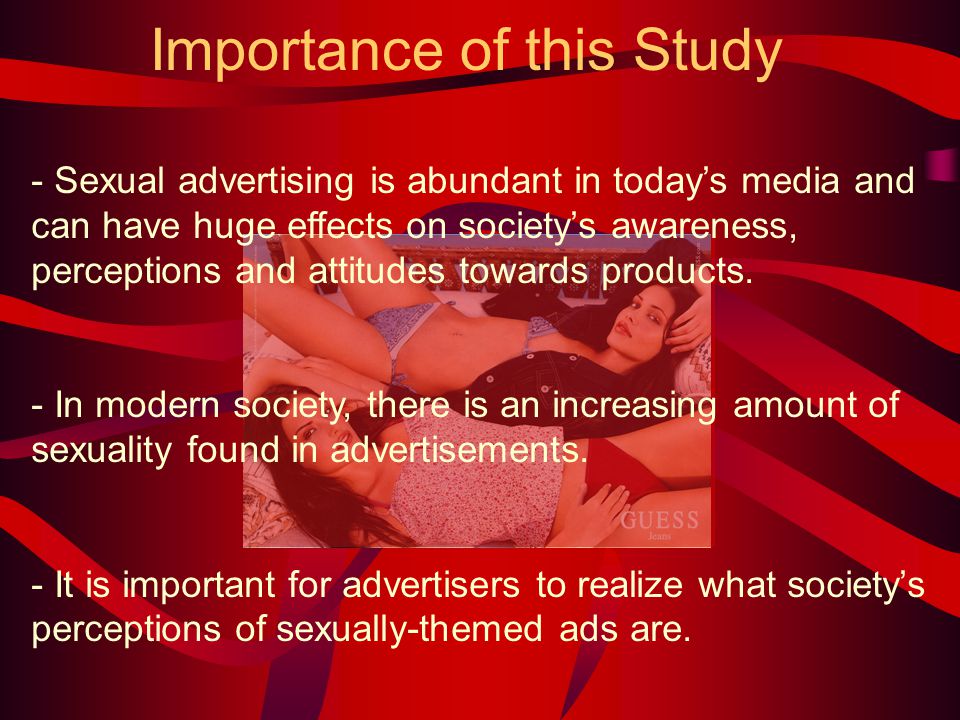 Importance of this Study

- Sexual advertising is abundant in today's media and can have huge effects on society's awareness, perceptions and attitudes towards products.

- In modern society, there is an increasing amount of sexuality found in advertisements.

GUESS
Jeans

- It is important for advertisers to realize what society's perceptions of sexually-themed ads are.